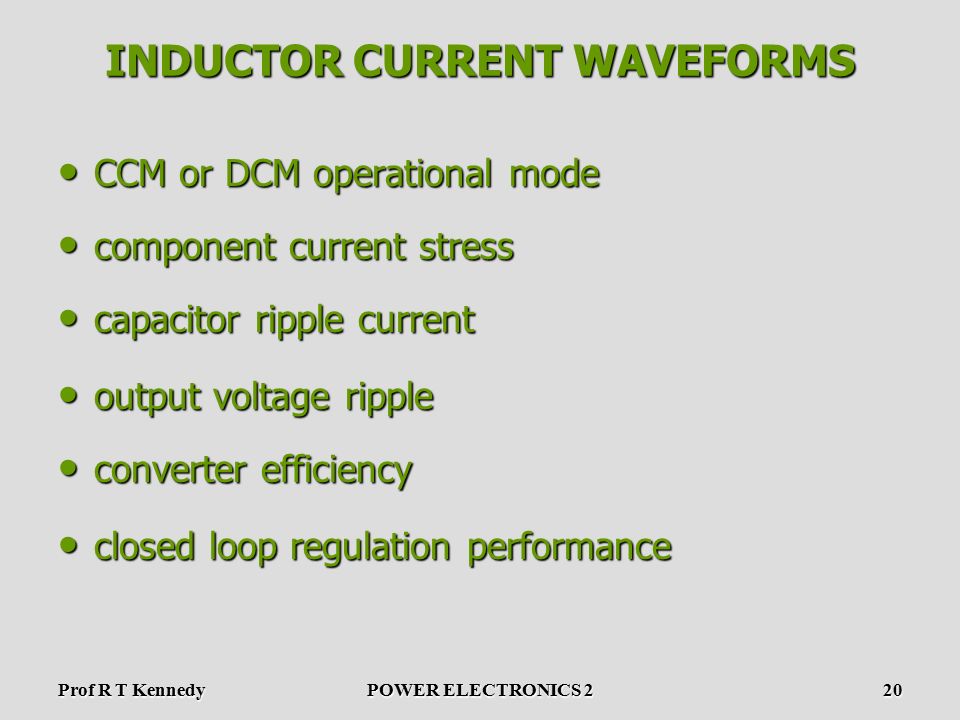 INDUCTOR CURRENT WAVEFORMS

• CCM or DCM operational mode
• component current stress
• capacitor ripple current
• output voltage ripple
• converter efficiency
• closed loop regulation performance

Prof R T Kennedy POWER ELECTRONICS 2 20